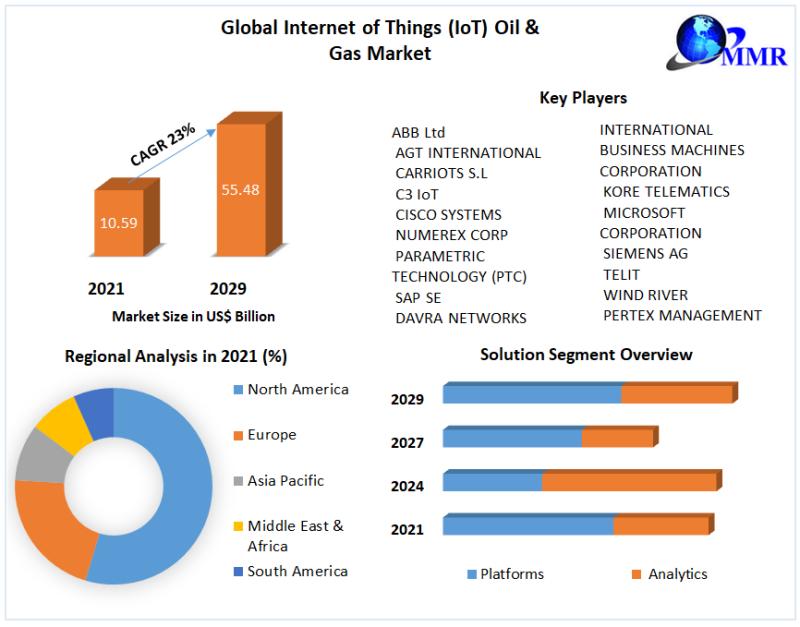 Global Internet of Things (IoT) Oil & Gas Market

MMR

CAGR 23%

10.59

55.48

2021

2029

Market Size in US$ Billion

Key Players

ABB Ltd
AGT INTERNATIONAL
CARRIOTS S.L
C3 IoT
CISCO SYSTEMS
NUMEREX CORP
PARAMETRIC TECHNOLOGY (PTC)
SAP SE
DAVRA NETWORKS

INTERNATIONAL BUSINESS MACHINES CORPORATION
KORE TELEMATICS
MICROSOFT CORPORATION
SIEMENS AG
TELIT
WIND RIVER
PERTEX MANAGEMENT

Regional Analysis in 2021 (%)

North America
Europe
Asia Pacific
Middle East & Africa
South America

Solution Segment Overview

2029
2027
2024
2021

Platforms
Analytics